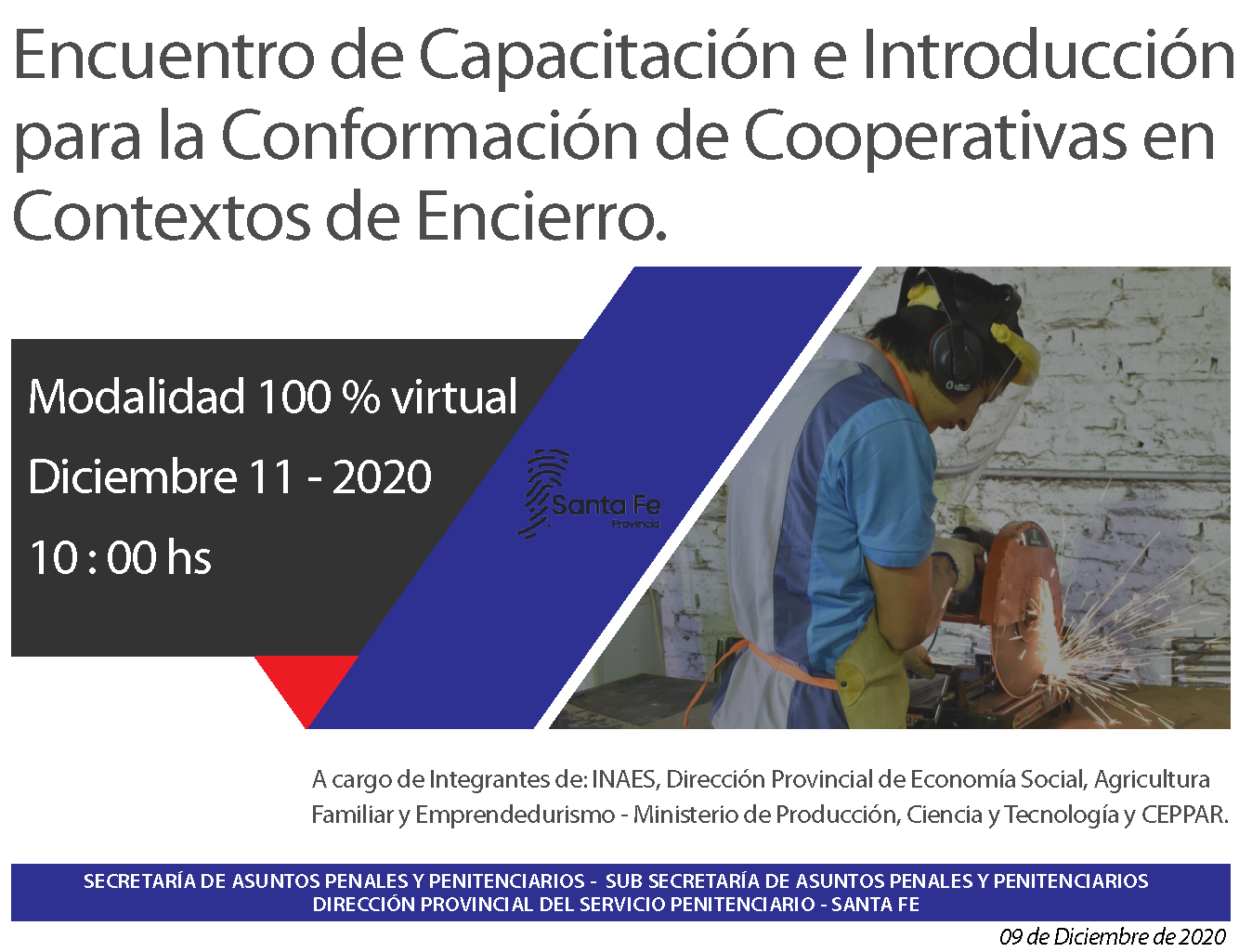 Encuentro de Capacitación e Introducción para la Conformación de Cooperativas en Contextos de Encierro.

Modalidad 100 % virtual
Diciembre 11 - 2020
10 : 00 hs

Santa Fe
Provincia

A cargo de Integrantes de: INAES, Dirección Provincial de Economía Social, Agricultura Familiar y Emprendedurismo - Ministerio de Producción, Ciencia y Tecnología y CEPPAR.

SECRETARÍA DE ASUNTOS PENALES Y PENITENCIARIOS - SUB SECRETARÍA DE ASUNTOS PENALES Y PENITENCIARIOS
DIRECCIÓN PROVINCIAL DEL SERVICIO PENITENCIARIO - SANTA FE

09 de Diciembre de 2020